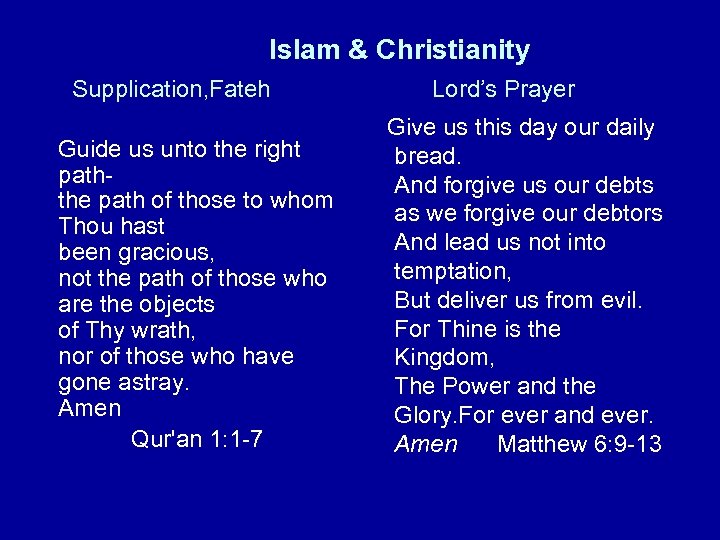 Islam & Christianity

Supplication,Fateh

Guide us unto the right path-
the path of those to whom Thou hast
been gracious,
not the path of those who are the objects
of Thy wrath,
nor of those who have gone astray.
Amen

Qur'an 1:1-7

Lord's Prayer

Give us this day our daily bread.
And forgive us our debts as we forgive our debtors
And lead us not into temptation,
But deliver us from evil.
For Thine is the Kingdom,
The Power and the Glory.For ever and ever.
Amen Matthew 6:9-13